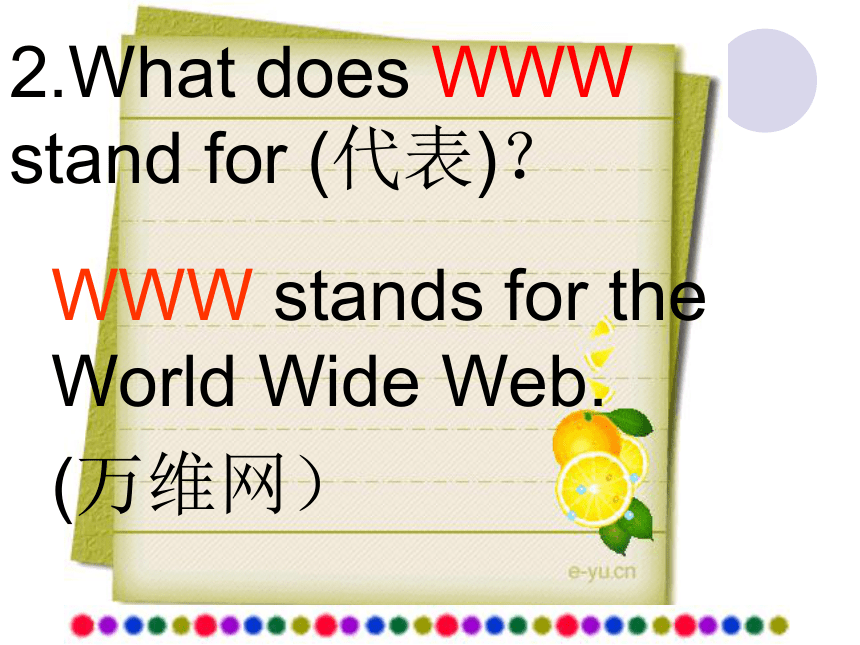 2.What does WWW stand for (代表)？

WWW stands for the World Wide Web.

(万维网）

e-yu.cn